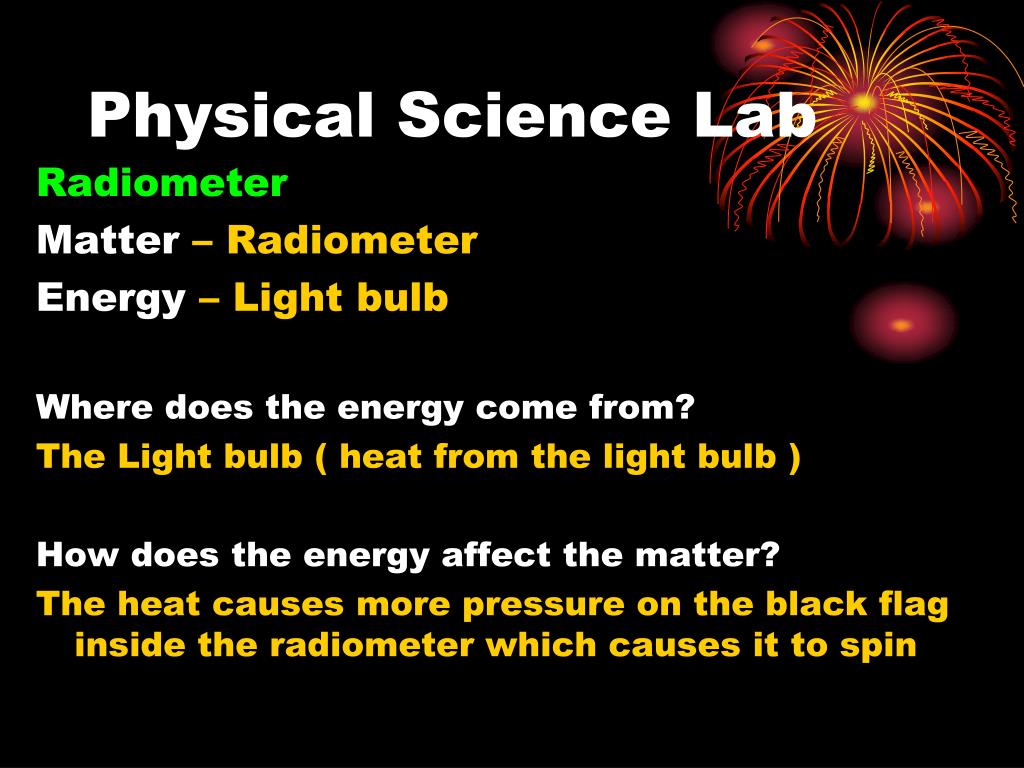 Physical Science Lab

Radiometer

Matter – Radiometer

Energy – Light bulb

Where does the energy come from?

The Light bulb ( heat from the light bulb )

How does the energy affect the matter?

The heat causes more pressure on the black flag inside the radiometer which causes it to spin